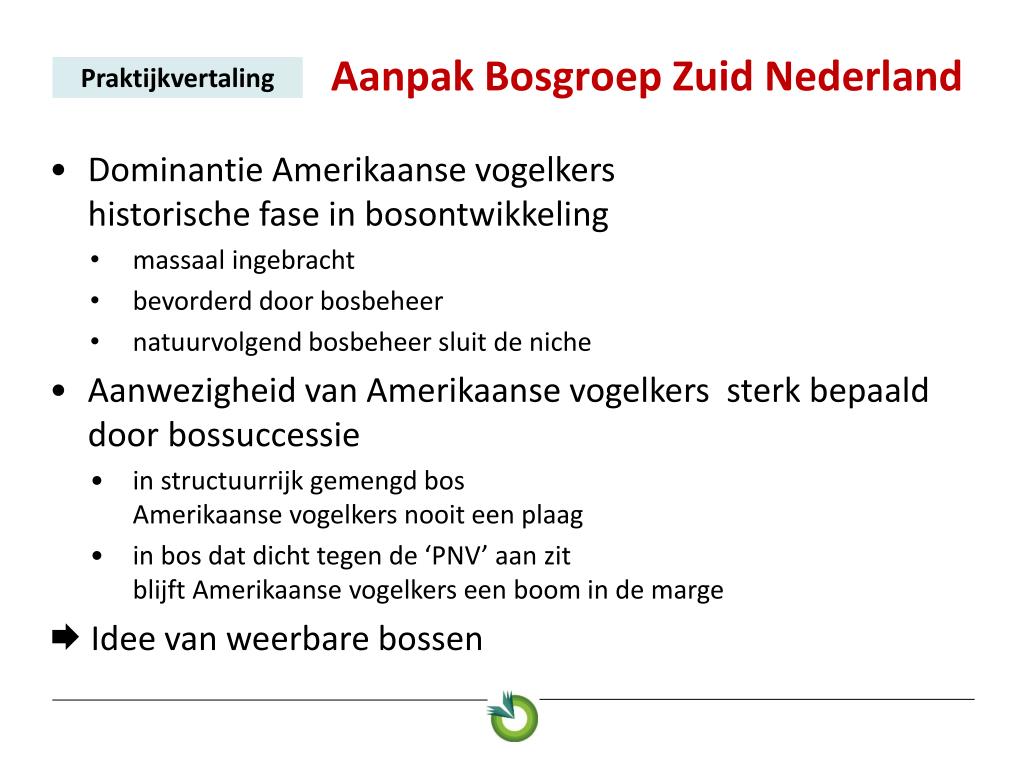 Praktijkvertaling

Aanpak Bosgroep Zuid Nederland

• Dominantie Amerikaanse vogelkers
historische fase in bosontwikkeling
• massaal ingebracht
• bevorderd door bosbeheer
• natuurvolgend bosbeheer sluit de niche

• Aanwezigheid van Amerikaanse vogelkers sterk bepaald door bossuccessie
• in structuurrijk gemengd bos
Amerikaanse vogelkers nooit een plaag
• in bos dat dicht tegen de ‘PNV’ aan zit
blijft Amerikaanse vogelkers een boom in de marge

➡ Idee van weerbare bossen